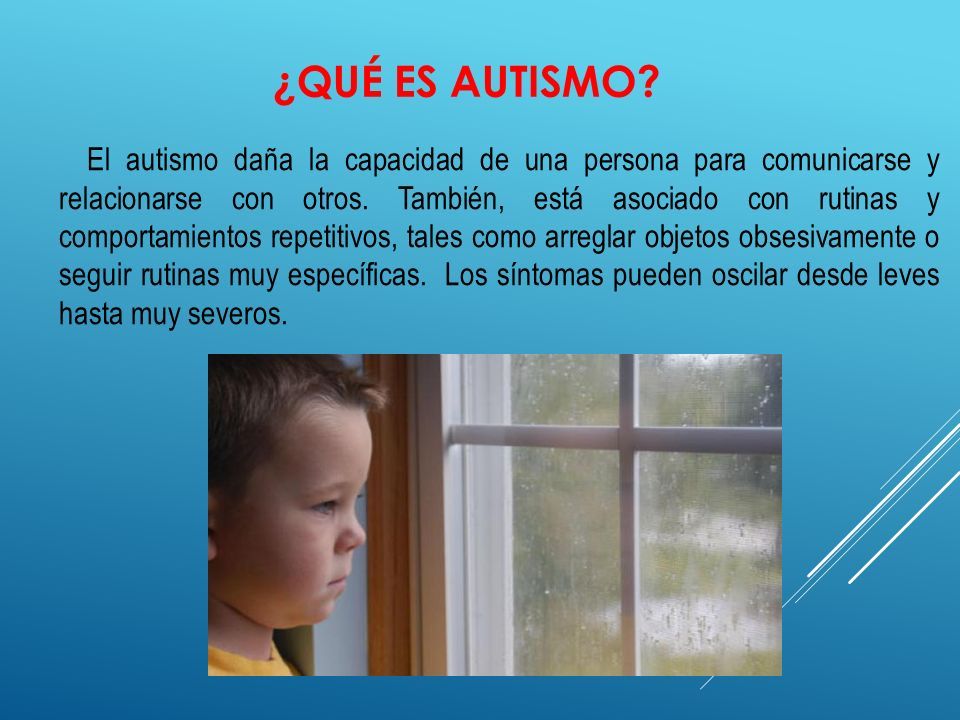 ¿QUÉ ES AUTISMO?

El autismo daña la capacidad de una persona para comunicarse y relacionarse con otros. También, está asociado con rutinas y comportamientos repetitivos, tales como arreglar objetos obsesivamente o seguir rutinas muy específicas. Los síntomas pueden oscilar desde leves hasta muy severos.